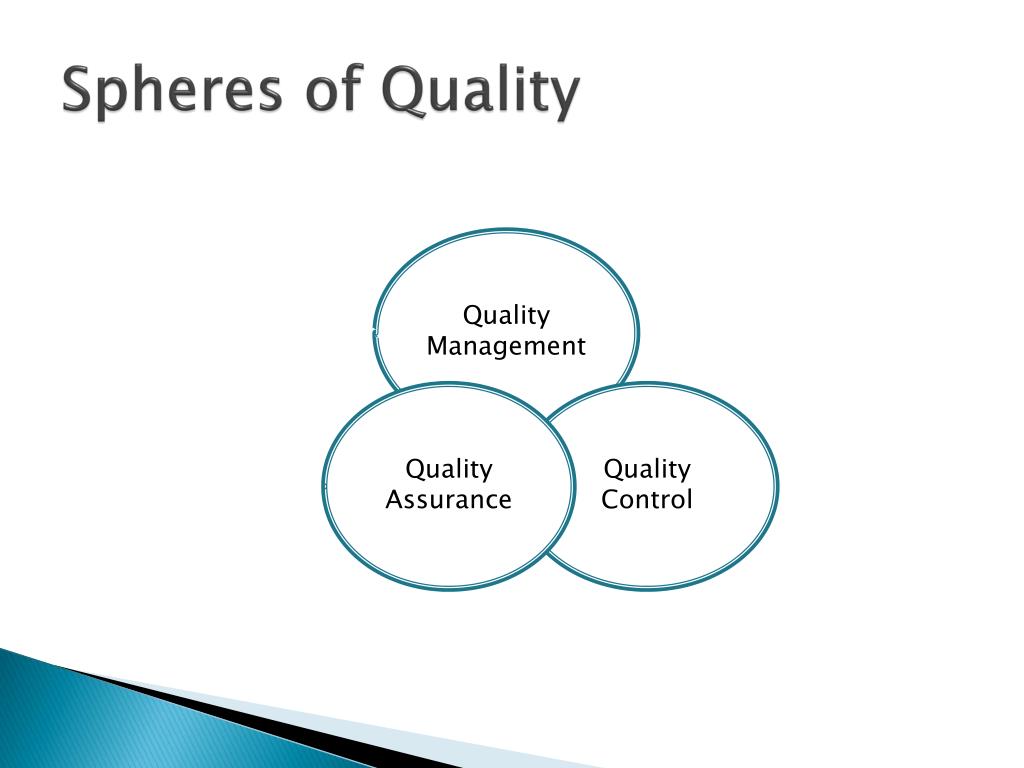 Spheres of Quality

Quality Management

Quality Assurance

Quality Control